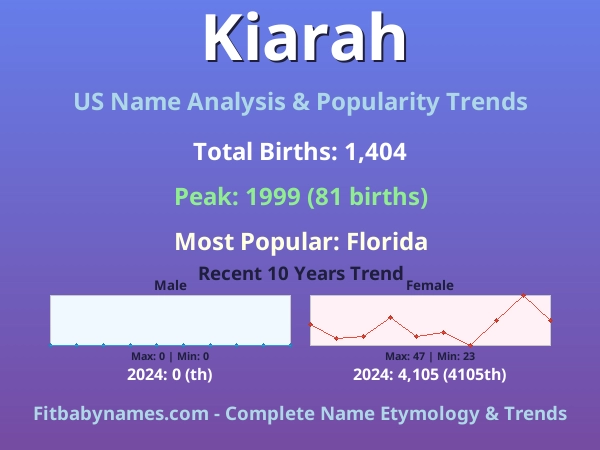 Kiarah

US Name Analysis & Popularity Trends

Total Births: 1,404

Peak: 1999 (81 births)

Most Popular: Florida

Recent 10 Years Trend

Male

Max: 0 | Min: 0

2024: 0 (th)

Female

Max: 47 | Min: 23

2024: 4,105 (4105th)

Fitbabynames.com - Complete Name Etymology & Trends